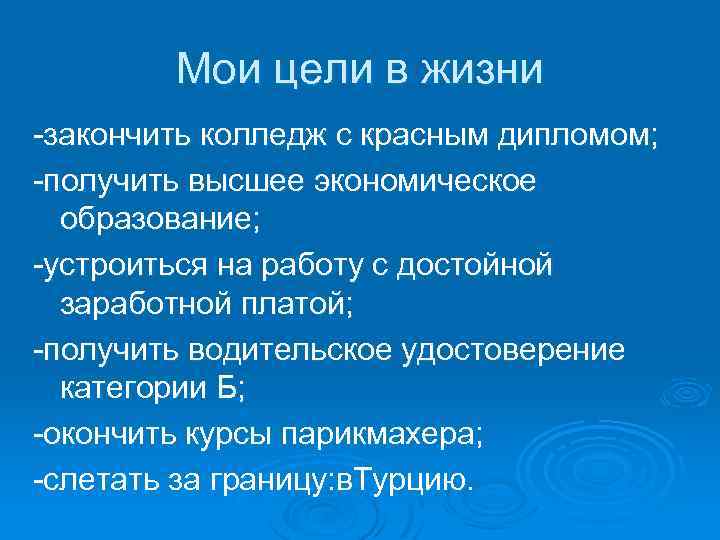 Мои цели в жизни

-закончить колледж с красным дипломом;

-получить высшее экономическое образование;

-устроиться на работу с достойной заработной платой;

-получить водительское удостоверение категории Б;

-окончить курсы парикмахера;

-слетать за границу:вТурцию.